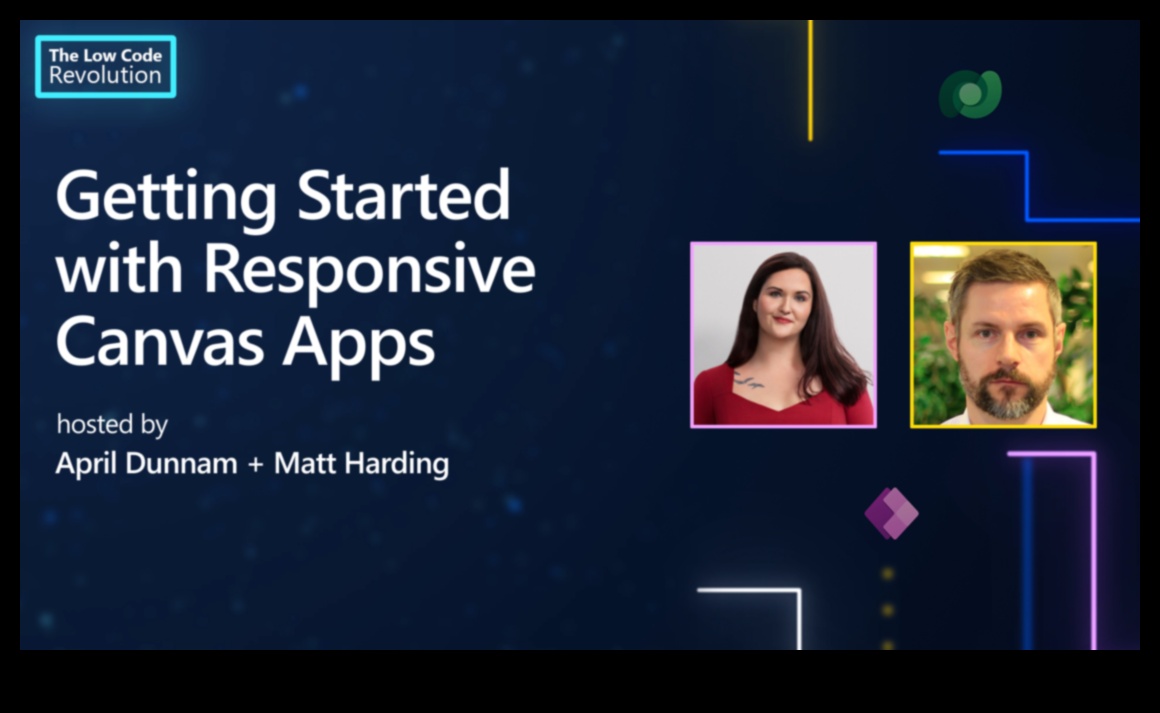 The Low Code Revolution

Getting Started with Responsive Canvas Apps

hosted by
April Dunnam + Matt Harding